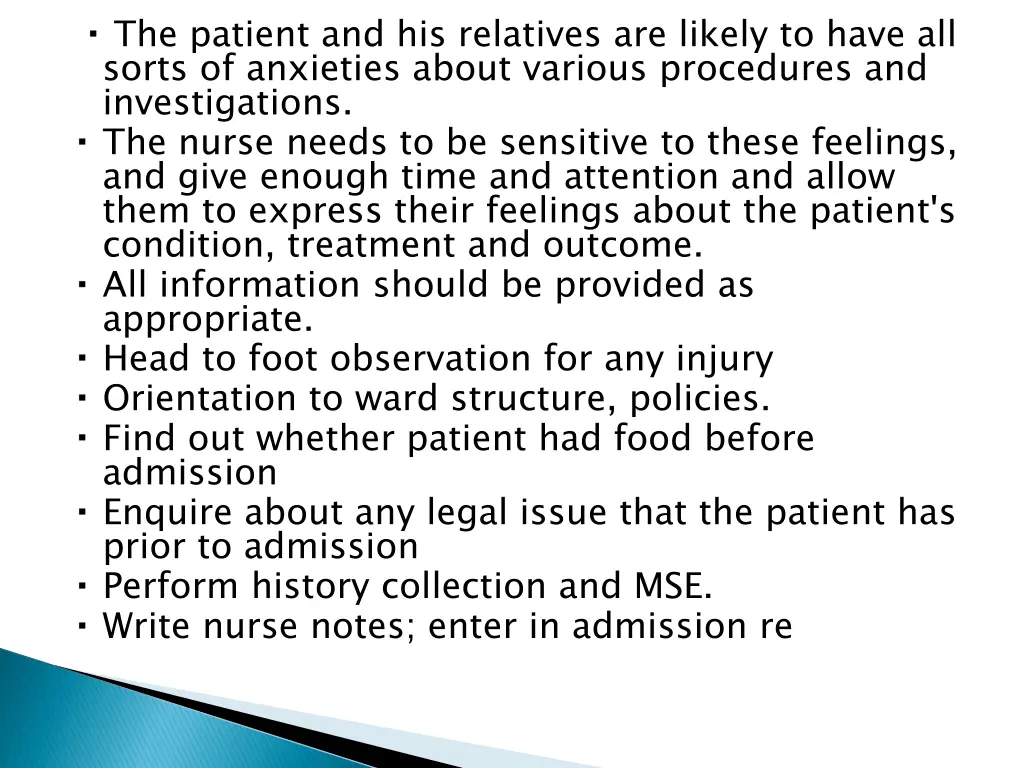 ▪ The patient and his relatives are likely to have all sorts of anxieties about various procedures and investigations.
▪ The nurse needs to be sensitive to these feelings, and give enough time and attention and allow them to express their feelings about the patient's condition, treatment and outcome.
▪ All information should be provided as appropriate.
▪ Head to foot observation for any injury
▪ Orientation to ward structure, policies.
▪ Find out whether patient had food before admission
▪ Enquire about any legal issue that the patient has prior to admission
▪ Perform history collection and MSE.
▪ Write nurse notes; enter in admission re